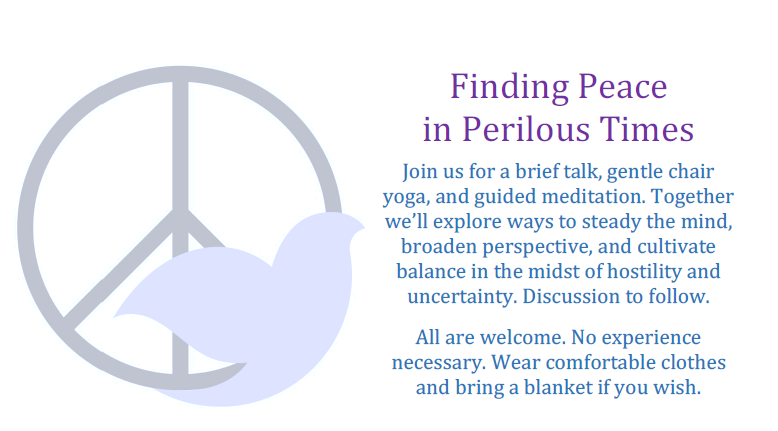 Finding Peace in Perilous Times

Join us for a brief talk, gentle chair yoga, and guided meditation. Together we'll explore ways to steady the mind, broaden perspective, and cultivate balance in the midst of hostility and uncertainty. Discussion to follow.

All are welcome. No experience necessary. Wear comfortable clothes and bring a blanket if you wish.